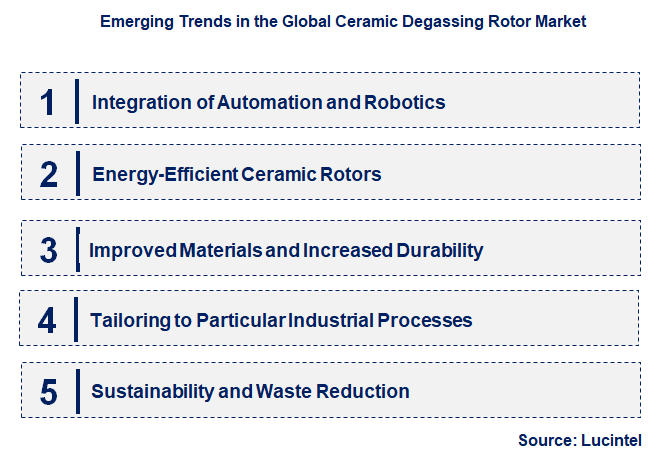 Emerging Trends in the Global Ceramic Degassing Rotor Market

1 Integration of Automation and Robotics

2 Energy-Efficient Ceramic Rotors

3 Improved Materials and Increased Durability

4 Tailoring to Particular Industrial Processes

5 Sustainability and Waste Reduction

Source: Lucintel